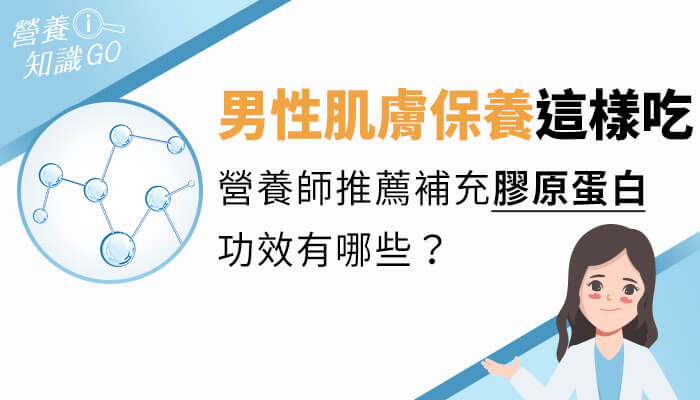 營養 i
知識GO

男性肌膚保養這樣吃

營養師推薦補充膠原蛋白

功效有哪些？